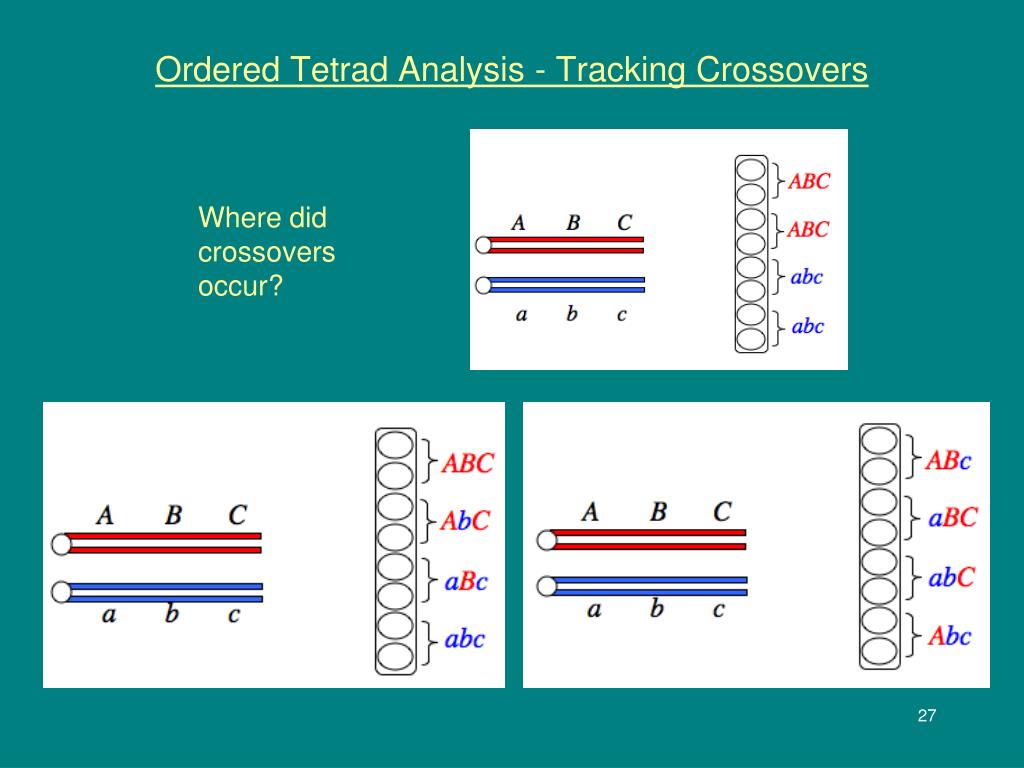 Ordered Tetrad Analysis - Tracking Crossovers

Where did crossovers occur?

A B C
a b c
ABC
ABC
abc
abc

A B C
a b c
ABC
AbC
aBc
abc

A B C
a b c
ABc
aBC
abC
Abc

27